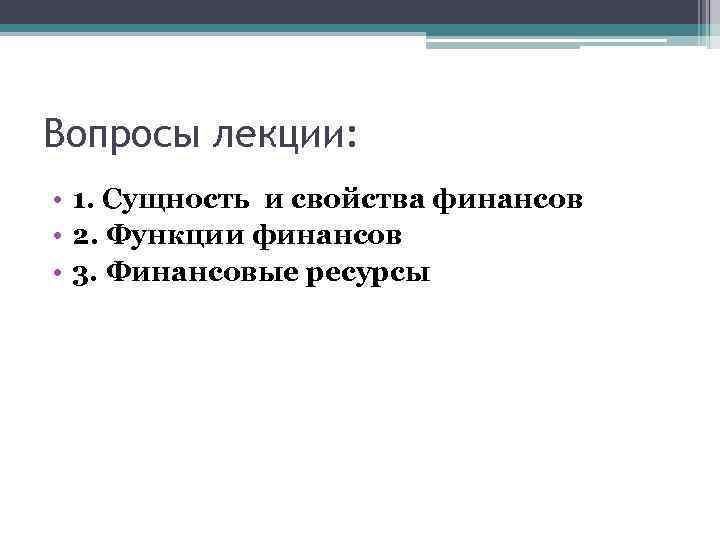 Вопросы лекции:

• 1. Сущность и свойства финансов
• 2. Функции финансов
• 3. Финансовые ресурсы